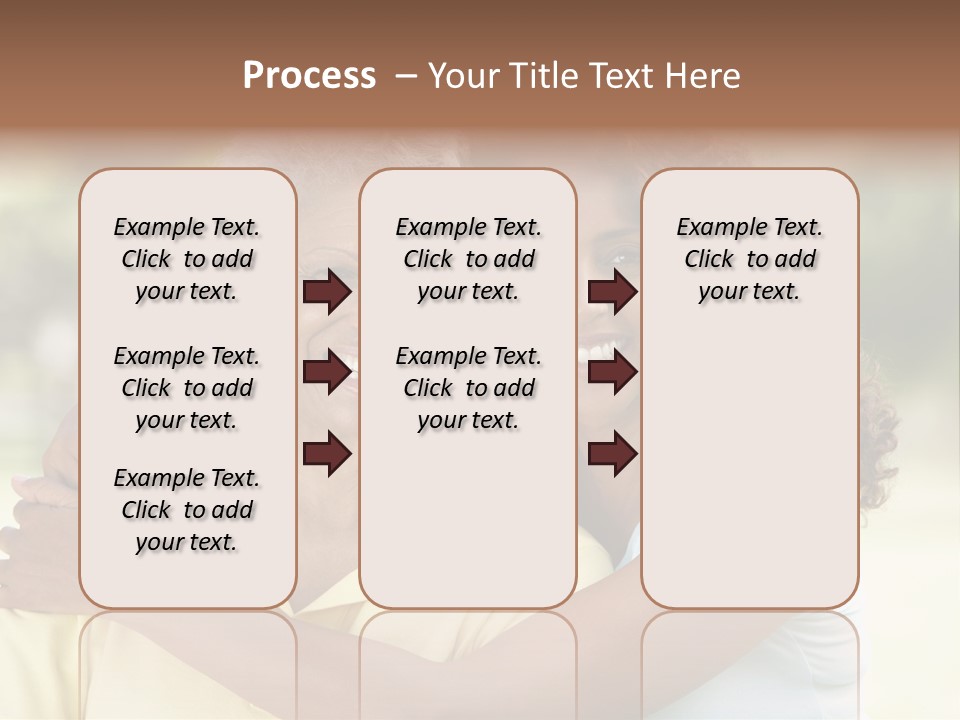 Process – Your Title Text Here

Example Text. Click to add your text.

Example Text. Click to add your text.

Example Text. Click to add your text.

Example Text. Click to add your text.

Example Text. Click to add your text.

Example Text. Click to add your text.